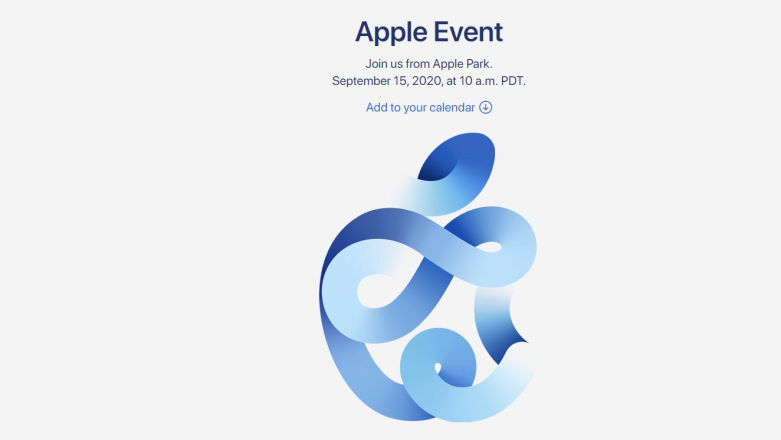 Apple Event

Join us from Apple Park.
September 15, 2020, at 10 a.m. PDT.

Add to your calendar